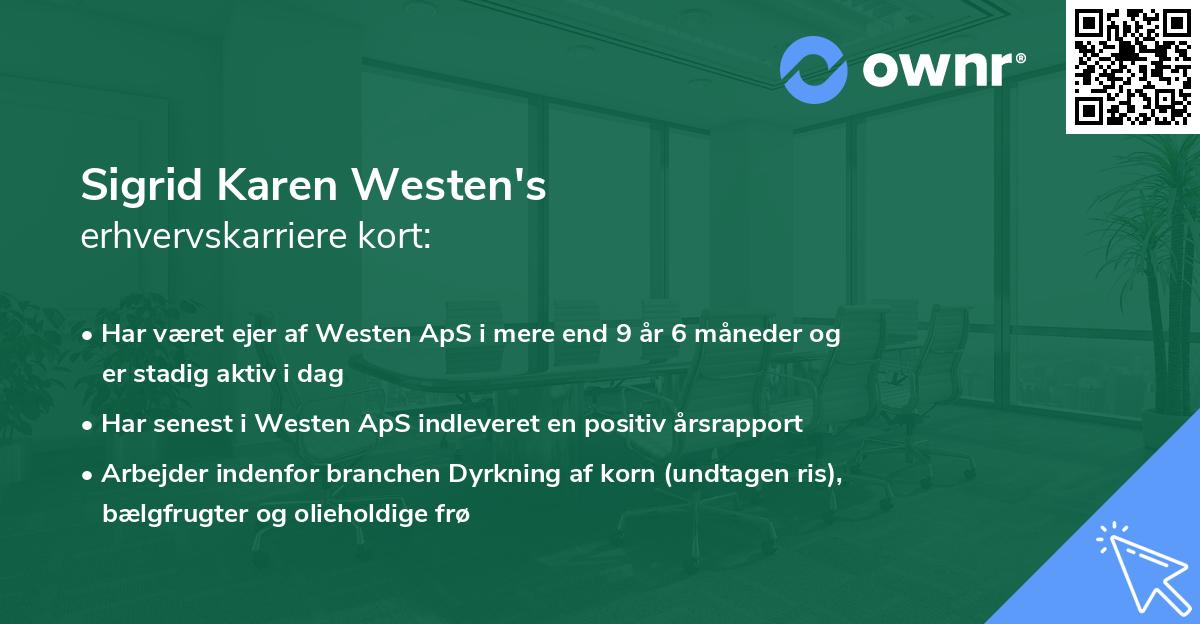 ownr®

Sigrid Karen Westen's
erhvervskarriere kort:

• Har været ejer af Westen ApS i mere end 9 år 6 måneder og er stadig aktiv i dag

• Har senest i Westen ApS indleveret en positiv årsrapport

• Arbejder indenfor branchen Dyrkning af korn (undtagen ris), bælgfrugter og olieholdige frø